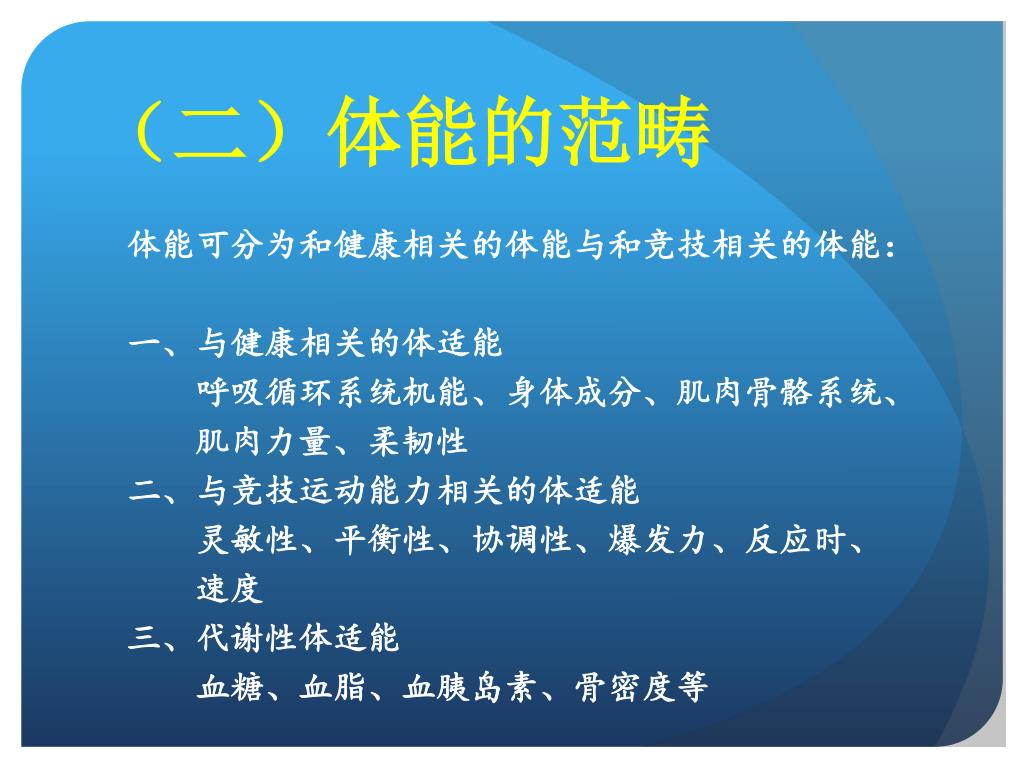 （二）体能的范畴

体能可分为和健康相关的体能与和竞技相关的体能：

一、与健康相关的体适能
呼吸循环系统机能、身体成分、肌肉骨骼系统、肌肉力量、柔韧性
二、与竞技运动能力相关的体适能
灵敏性、平衡性、协调性、爆发力、反应时、速度
三、代谢性体适能
血糖、血脂、血胰岛素、骨密度等